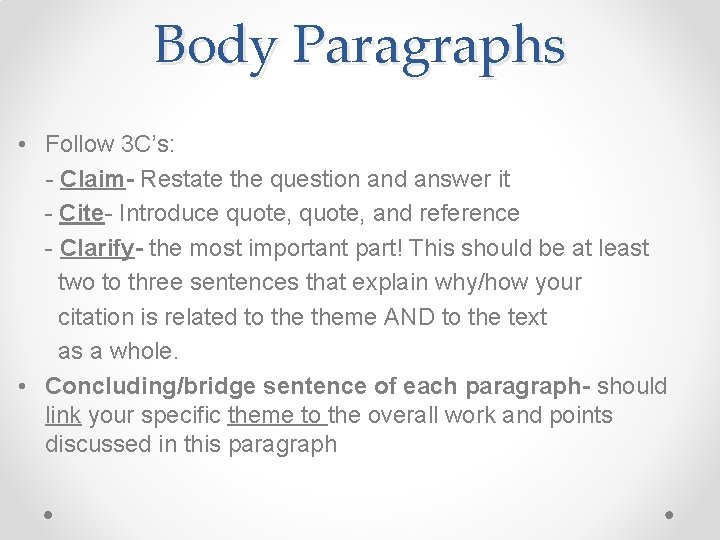 Body Paragraphs

• Follow 3C's:
- Claim- Restate the question and answer it
- Cite- Introduce quote, quote, and reference
- Clarify- the most important part! This should be at least two to three sentences that explain why/how your citation is related to the theme AND to the text as a whole.

• Concluding/bridge sentence of each paragraph- should link your specific theme to the overall work and points discussed in this paragraph